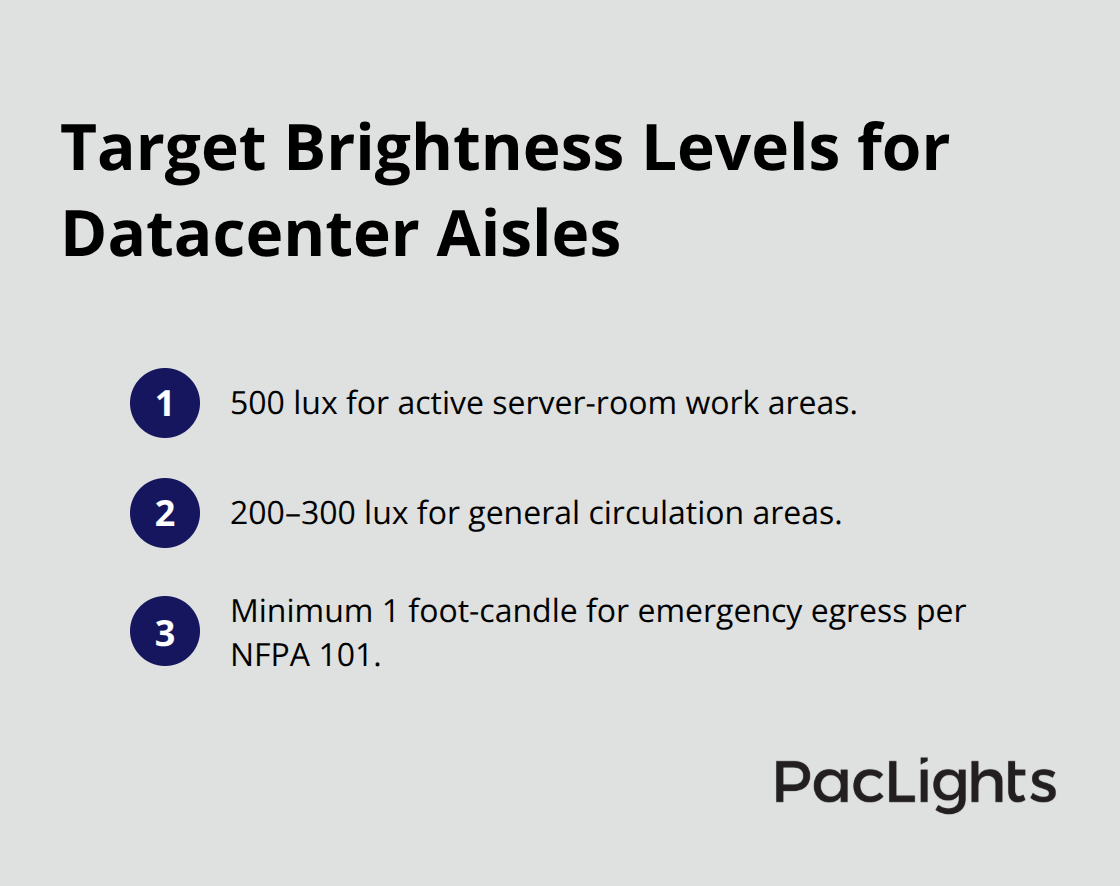 Target Brightness Levels for Datacenter Aisles

1 500 lux for active server-room work areas.

2 200–300 lux for general circulation areas.

3 Minimum 1 foot-candle for emergency egress per NFPA 101.

PacLights